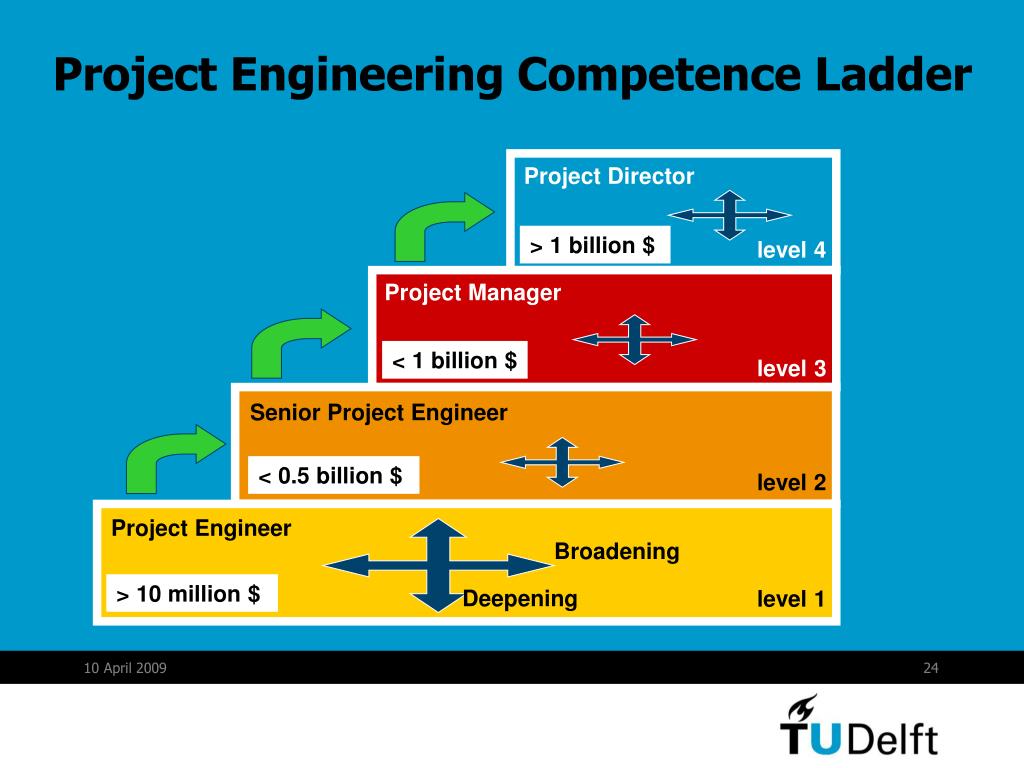 Project Engineering Competence Ladder

Project Director

> 1 billion $

level 4

Project Manager

< 1 billion $

level 3

Senior Project Engineer

< 0.5 billion $

level 2

Project Engineer

Broadening

> 10 million $

Deepening

level 1

10 April 2009

24

TUDelft